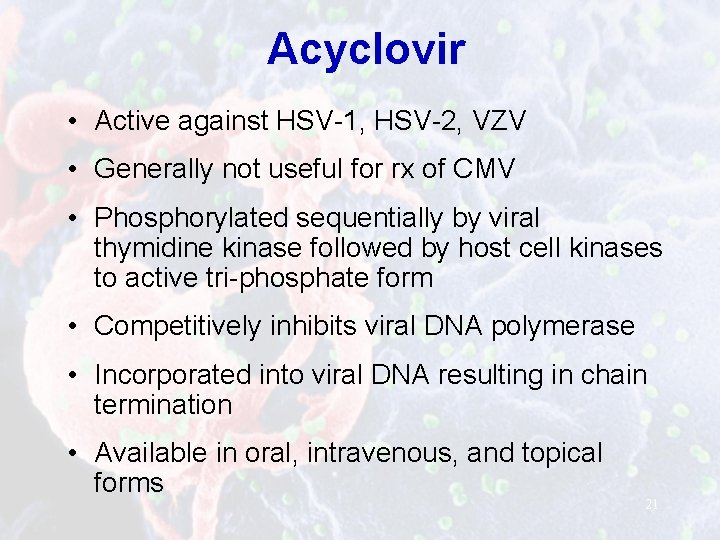 Acyclovir

• Active against HSV-1, HSV-2, VZV

• Generally not useful for rx of CMV

• Phosphorylated sequentially by viral thymidine kinase followed by host cell kinases to active tri-phosphate form

• Competitively inhibits viral DNA polymerase

• Incorporated into viral DNA resulting in chain termination

• Available in oral, intravenous, and topical forms

21